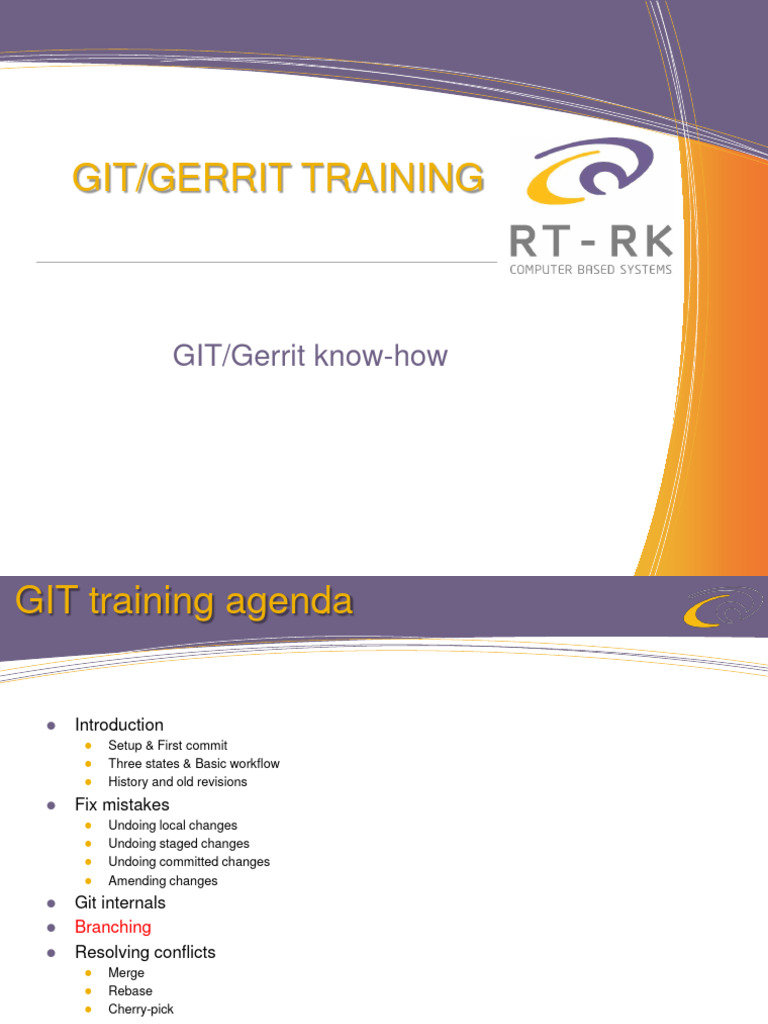 GIT/GERRIT TRAINING

RT - RK
COMPUTER BASED SYSTEMS

GIT/Gerrit know-how

GIT training agenda

- Introduction
  - Setup & First commit
  - Three states & Basic workflow
  - History and old revisions
- Fix mistakes
  - Undoing local changes
  - Undoing staged changes
  - Undoing committed changes
  - Amending changes
- Git internals
- Branching
- Resolving conflicts
  - Merge
  - Rebase
  - Cherry-pick